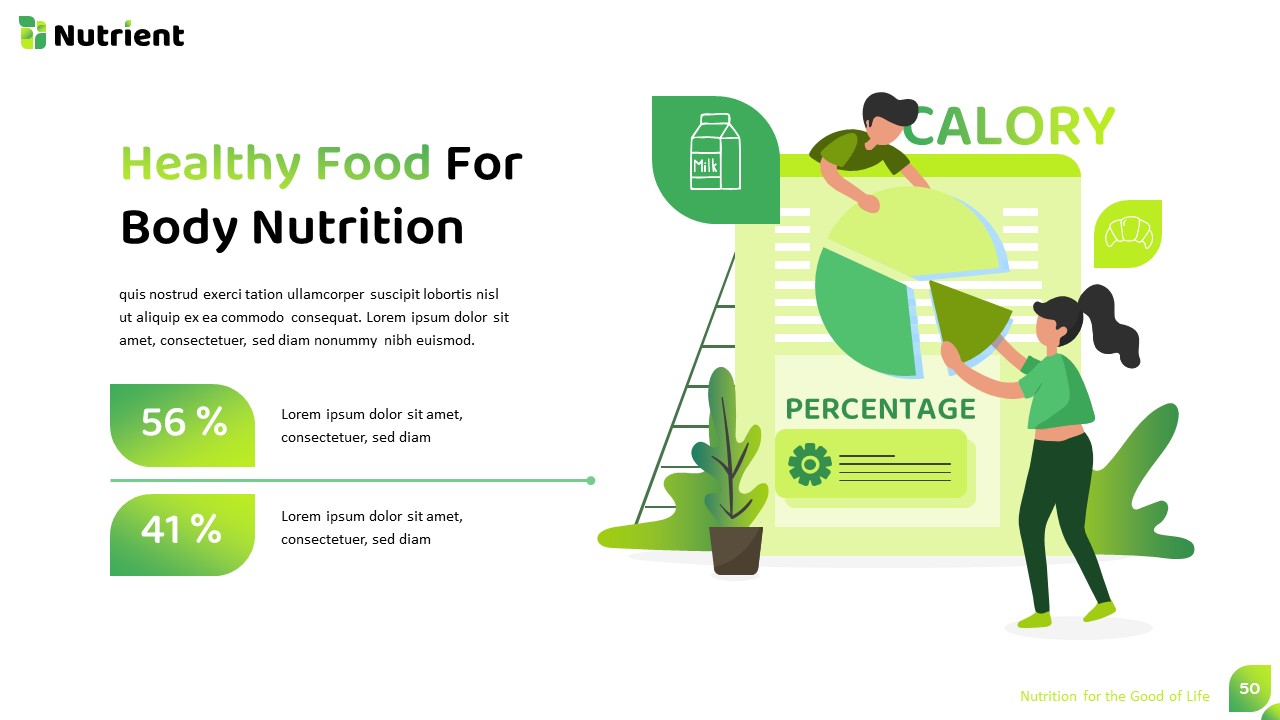 Nutrient

Healthy Food For Body Nutrition

quis nostrud exerci tation ullamcorper suscipit lobortis nisl ut aliquip ex ea commodo consequat. Lorem ipsum dolor sit amet, consectetuer, sed diam nonummy nibh euismod.

56 %

Lorem ipsum dolor sit amet, consectetuer, sed diam

41 %

Lorem ipsum dolor sit amet, consectetuer, sed diam

Milk

CALORY

PERCENTAGE

Nutrition for the Good of Life

50